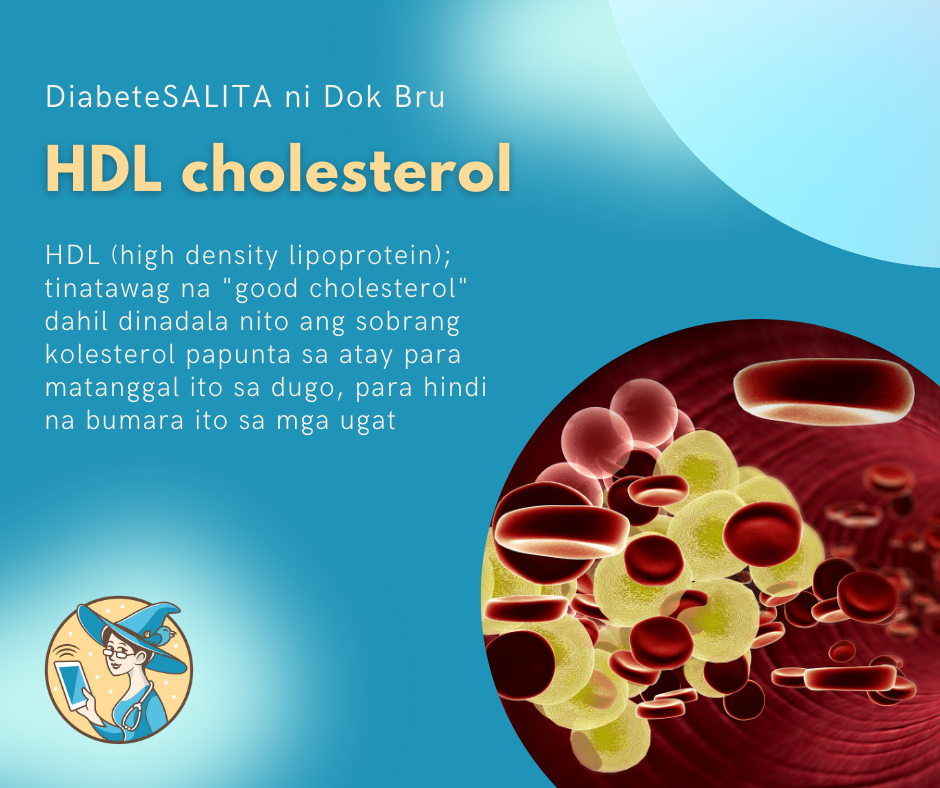 DiabeteSALITA ni Dok Bru

HDL cholesterol

HDL (high density lipoprotein); tinatawag na "good cholesterol" dahil dinadala nito ang sobrang kolesterol papunta sa atay para matanggal ito sa dugo, para hindi na bumara ito sa mga ugat